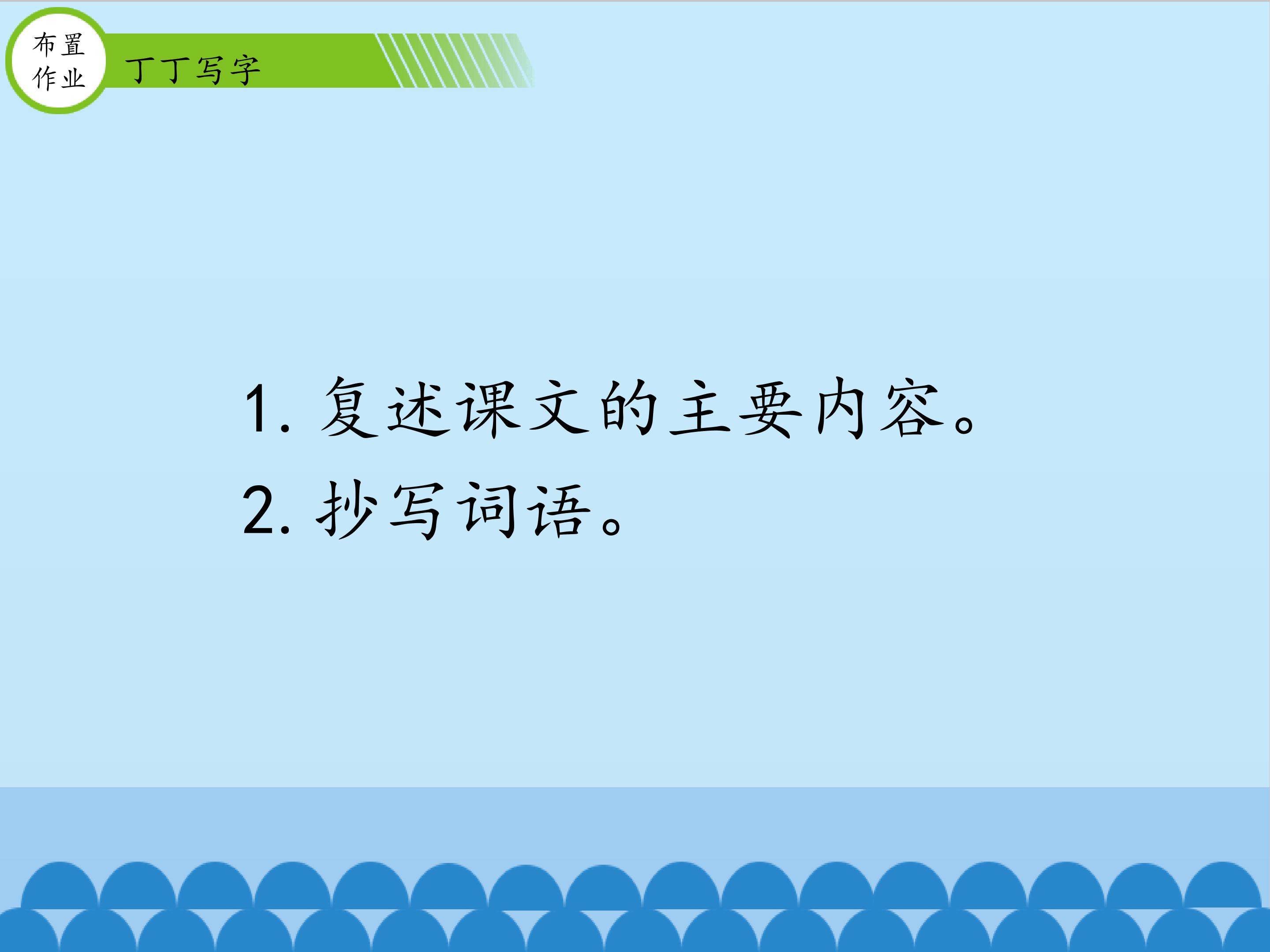 布置作业

丁丁写字

1. 复述课文的主要内容。

2. 抄写词语。